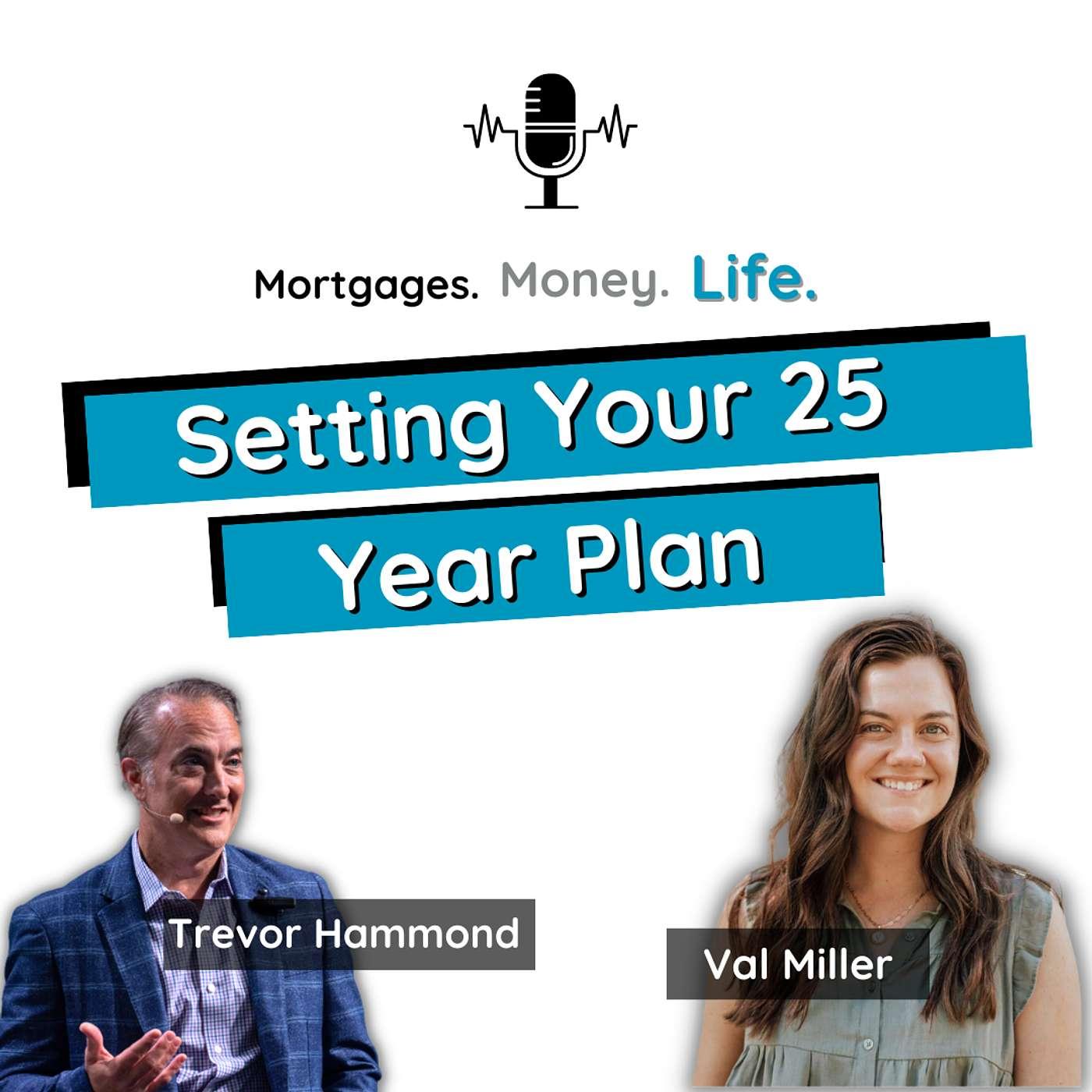 Mortgages. Money. Life.

Setting Your 25 Year Plan

Trevor Hammond

Val Miller